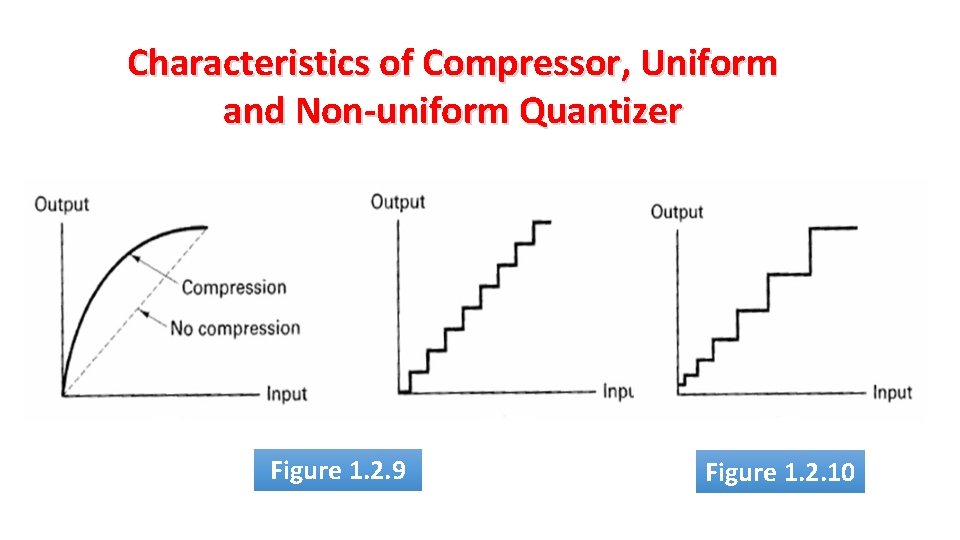 Characteristics of Compressor, Uniform and Non-uniform Quantizer

Output

Compression

No compression

Input

Output

Inpu

Output

Input

Figure 1.2.9

Figure 1.2.10